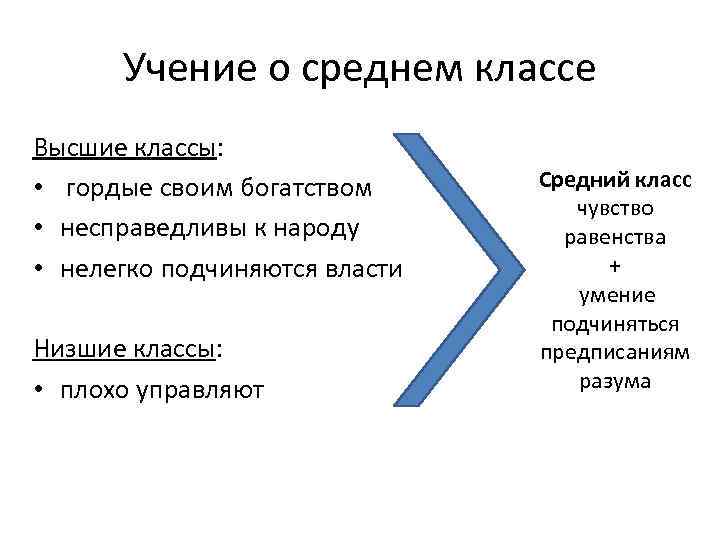 Учение о среднем классе

Высшие классы:
• гордые своим богатством
• несправедливы к народу
• нелегко подчиняются власти

Низшие классы:
• плохо управляют

Средний класс
чувство равенства
+
умение подчиняться предписаниям разума